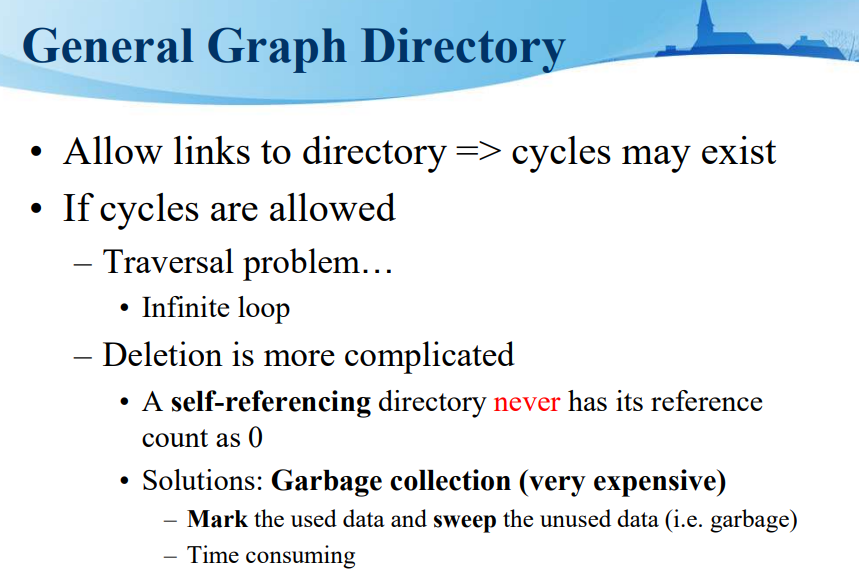 General Graph Directory

• Allow links to directory => cycles may exist
• If cycles are allowed
– Traversal problem…
• Infinite loop
– Deletion is more complicated
• A self-referencing directory never has its reference count as 0
• Solutions: Garbage collection (very expensive)
– Mark the used data and sweep the unused data (i.e. garbage)
– Time consuming